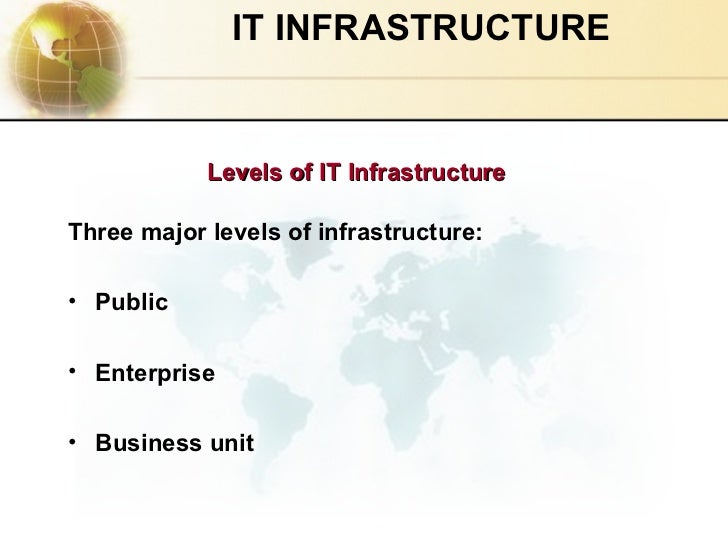 IT INFRASTRUCTURE

Levels of IT Infrastructure

Three major levels of infrastructure:

• Public

• Enterprise

• Business unit